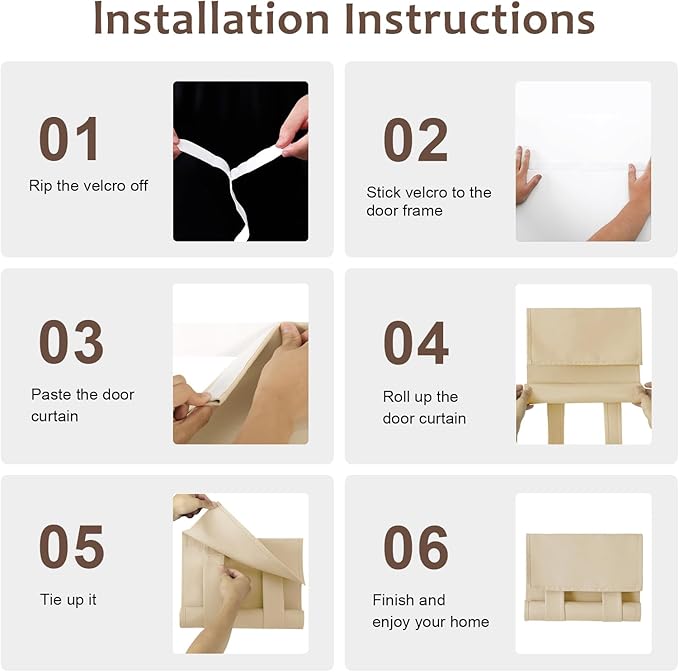 Installation Instructions

01

Rip the velcro off

02

Stick velcro to the door frame

03

Paste the door curtain

04

Roll up the door curtain

05

Tie up it

06

Finish and enjoy your home